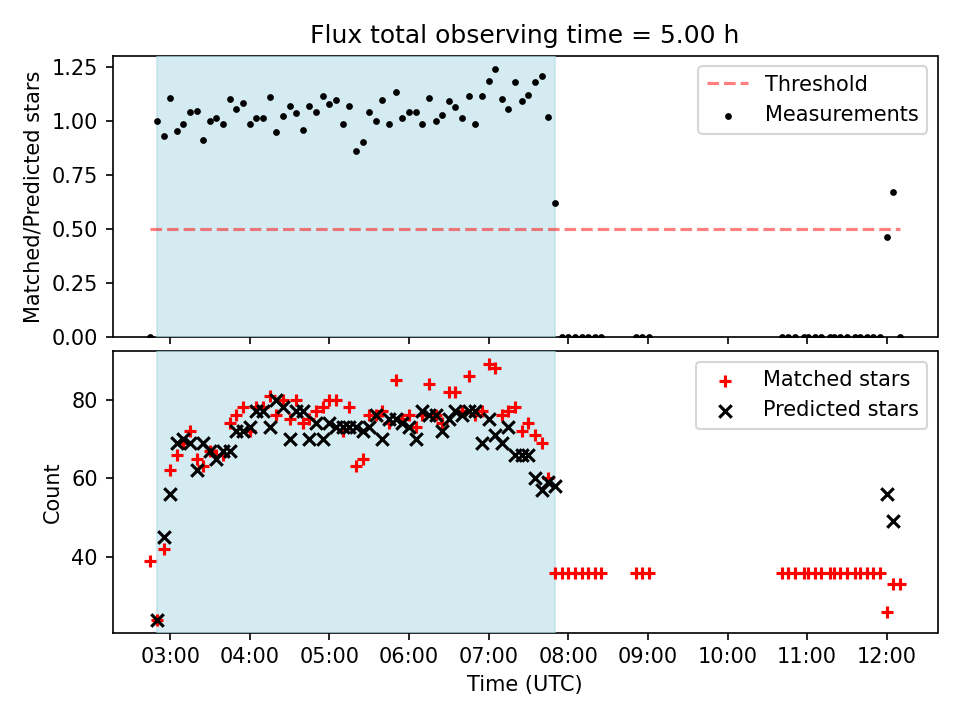 Flux total observing time = 5.00 h

Matched/Predicted stars

1.25
1.00
0.75
0.50
0.25
0.00

Threshold
Measurements

Count

80
60
40

Matched stars
Predicted stars

03:00 04:00 05:00 06:00 07:00 08:00 09:00 10:00 11:00 12:00

Time (UTC)